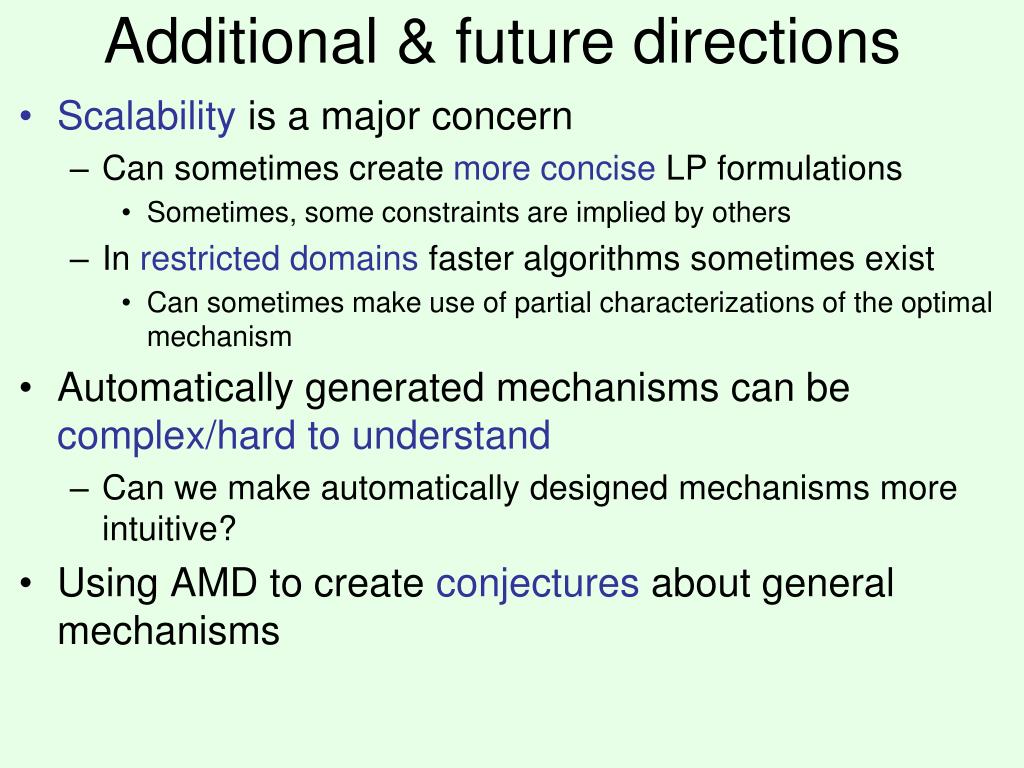 Additional & future directions

• Scalability is a major concern
– Can sometimes create more concise LP formulations
• Sometimes, some constraints are implied by others
– In restricted domains faster algorithms sometimes exist
• Can sometimes make use of partial characterizations of the optimal mechanism
• Automatically generated mechanisms can be complex/hard to understand
– Can we make automatically designed mechanisms more intuitive?
• Using AMD to create conjectures about general mechanisms